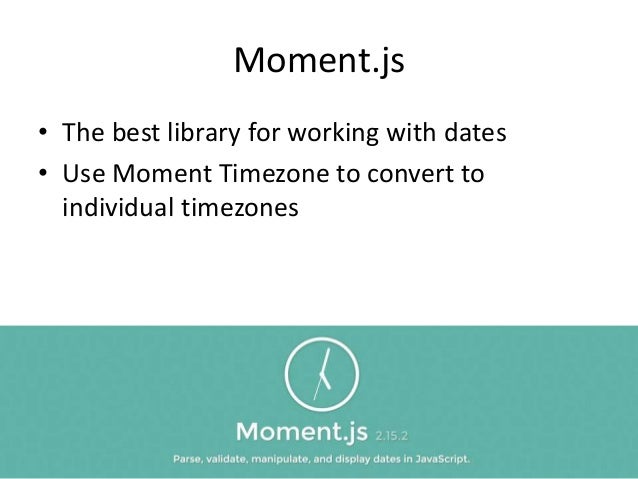 Moment.js

• The best library for working with dates
• Use Moment Timezone to convert to individual timezones

Moment.js 2.15.2

Parse, validate, manipulate, and display dates in JavaScript.